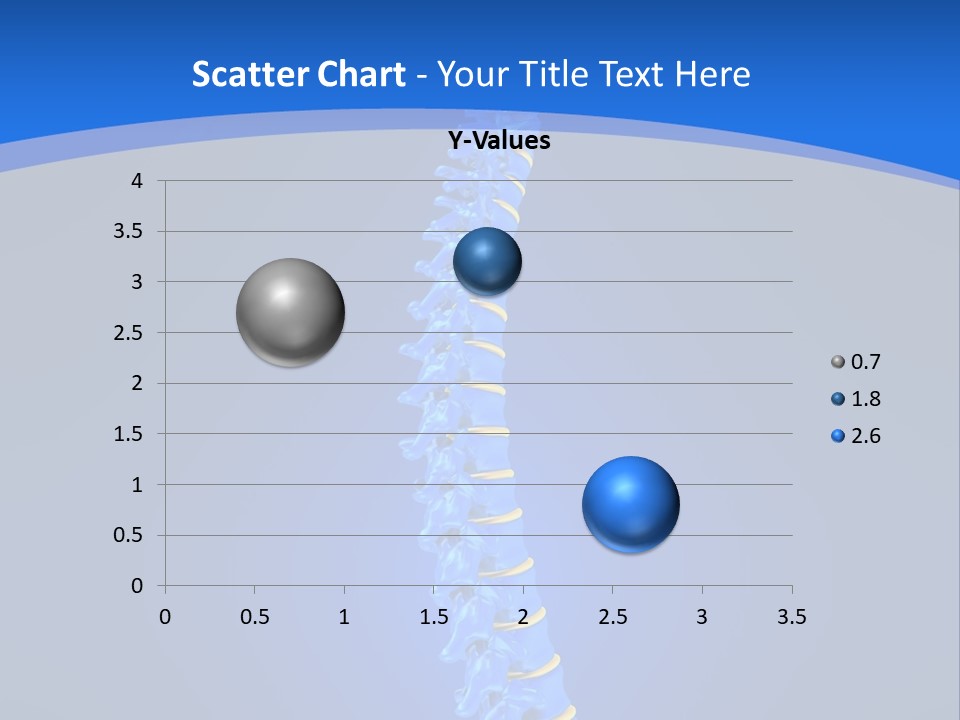 Scatter Chart - Your Title Text Here

Y-Values

4
3.5
3
2.5
2
1.5
1
0.5
0

0 0.5 1 1.5 2 2.5 3 3.5

0.7
1.8
2.6